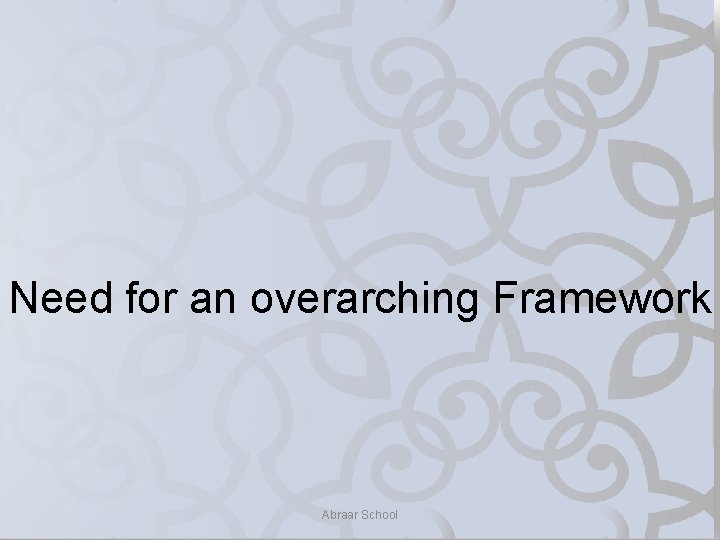 Need for an overarching Framework

Abraar School